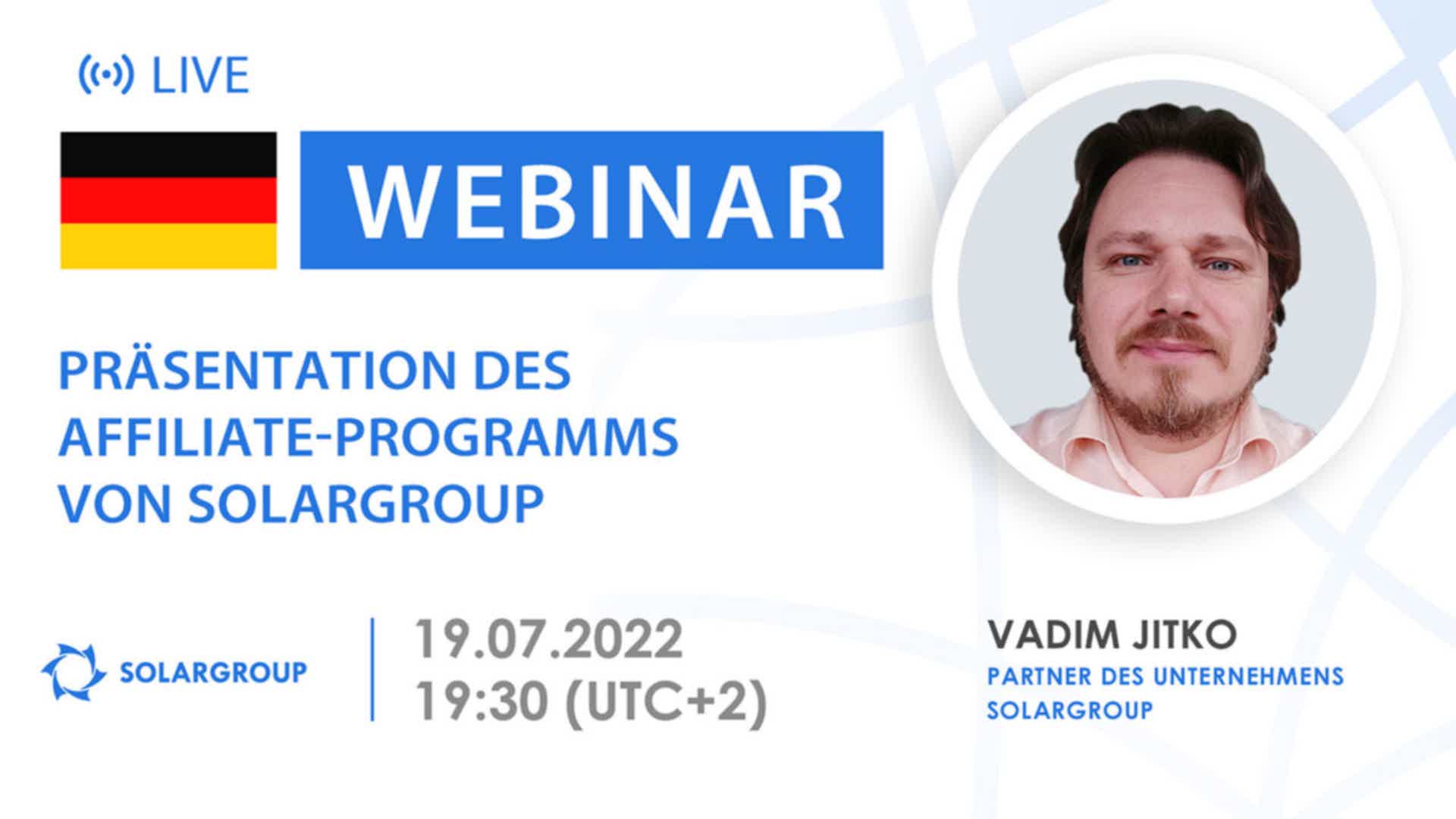 LIVE

WEBINAR

PRÄSENTATION DES AFFILIATE-PROGRAMMS VON SOLARGROUP

SOLARGROUP

19.07.2022
19:30 (UTC+2)

VADIM JITKO
PARTNER DES UNTERNEHMENS SOLARGROUP